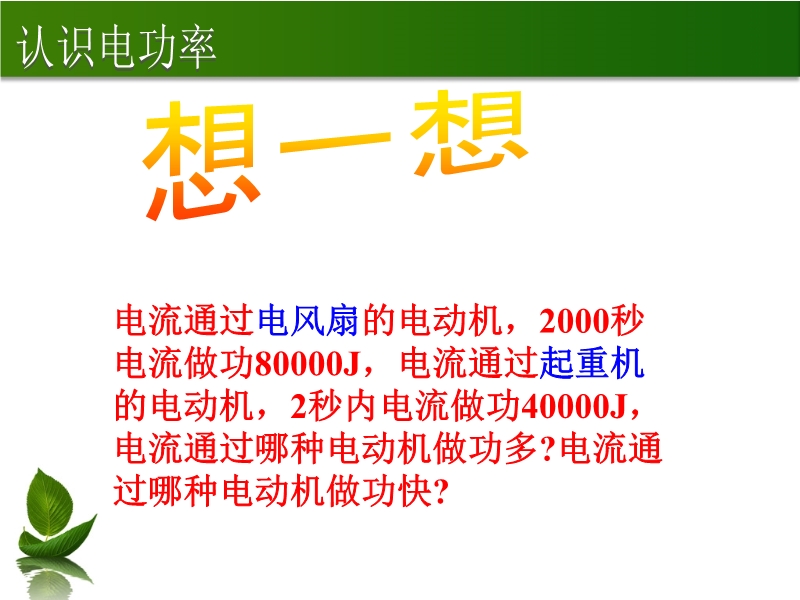 认识电功率

想一想

电流通过电风扇的电动机，2000秒电流做功80000J，电流通过起重机的电动机，2秒内电流做功40000J，电流通过哪种电动机做功多?电流通过哪种电动机做功快?